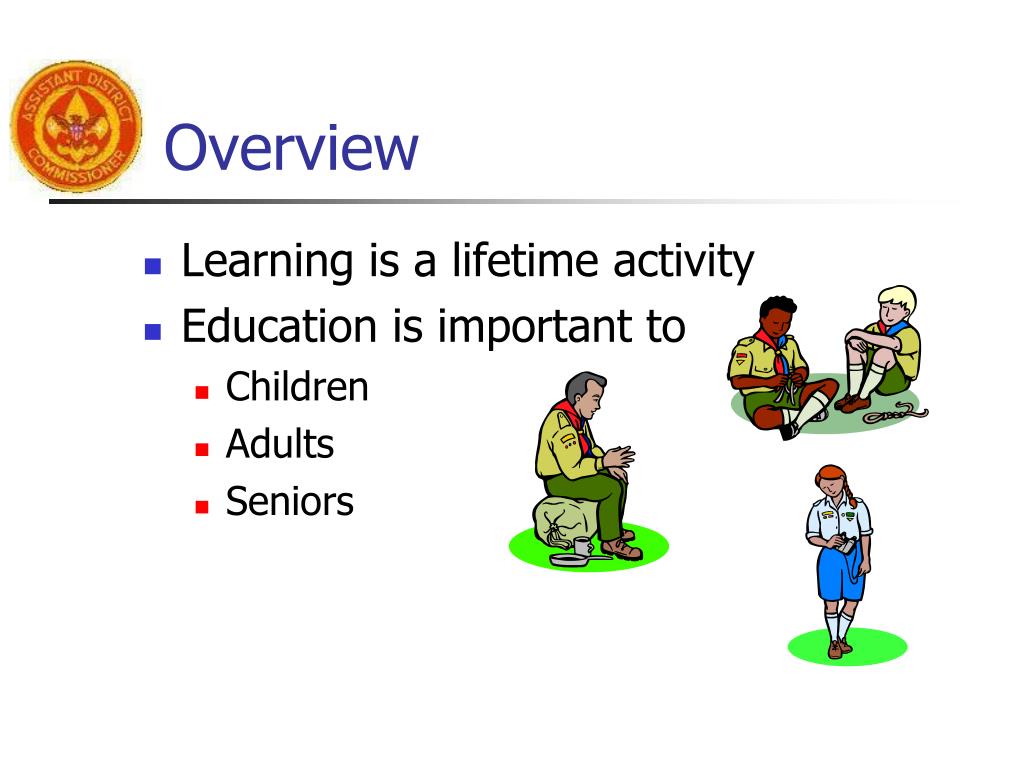 ASSISTANT DISTRICT COMMISSIONER

Overview

- Learning is a lifetime activity
- Education is important to
  - Children
  - Adults
  - Seniors